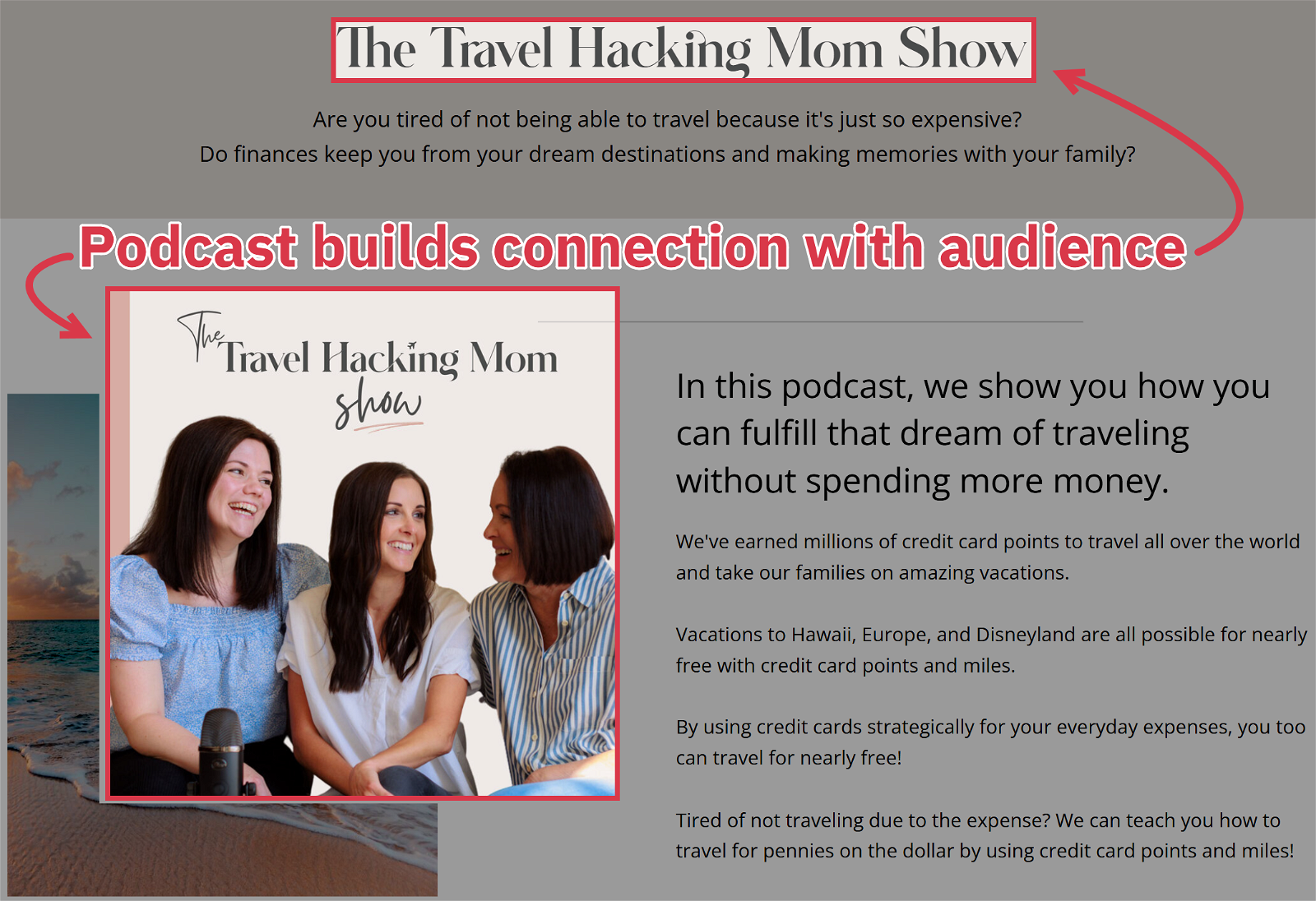 The Travel Hacking Mom Show

Are you tired of not being able to travel because it's just so expensive?
Do finances keep you from your dream destinations and making memories with your family?

Podcast builds connection with audience

The Travel Hacking Mom show

In this podcast, we show you how you can fulfill that dream of traveling without spending more money.

We've earned millions of credit card points to travel all over the world and take our families on amazing vacations.

Vacations to Hawaii, Europe, and Disneyland are all possible for nearly free with credit card points and miles.

By using credit cards strategically for your everyday expenses, you too can travel for nearly free!

Tired of not traveling due to the expense? We can teach you how to travel for pennies on the dollar by using credit card points and miles!